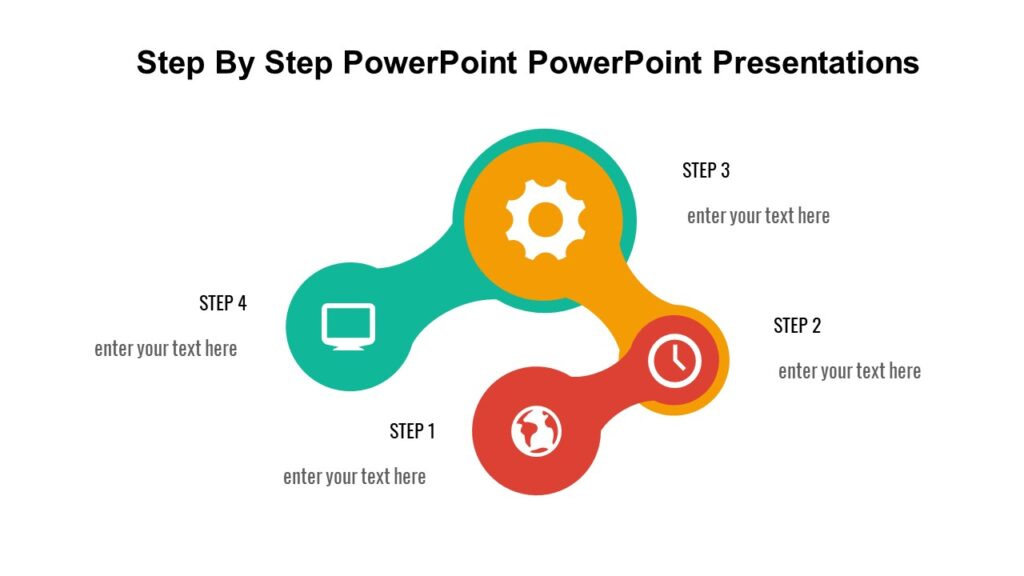 Step By Step PowerPoint PowerPoint Presentations

STEP 3

enter your text here

STEP 4

enter your text here

STEP 2

enter your text here

STEP 1

enter your text here